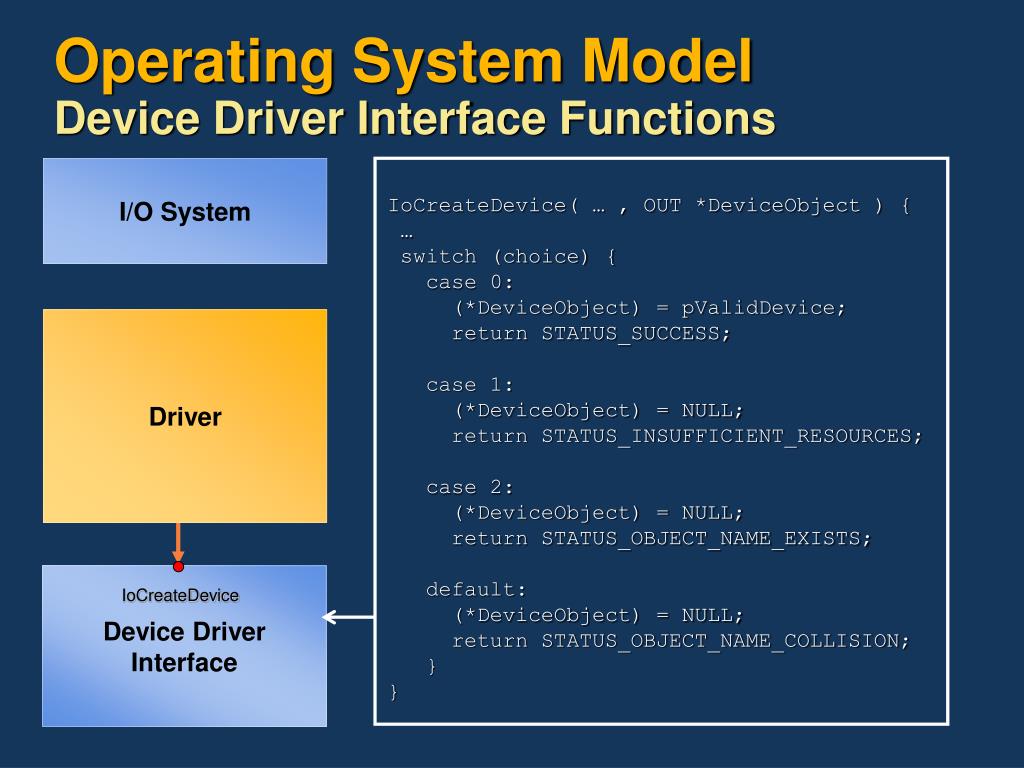 Operating System Model
Device Driver Interface Functions

I/O System

Driver

IoCreateDevice

Device Driver Interface

IoCreateDevice( … , OUT *DeviceObject ) {
 …
 switch (choice) {
   case 0:
     (*DeviceObject) = pValidDevice;
     return STATUS_SUCCESS;

   case 1:
     (*DeviceObject) = NULL;
     return STATUS_INSUFFICIENT_RESOURCES;

   case 2:
     (*DeviceObject) = NULL;
     return STATUS_OBJECT_NAME_EXISTS;

   default:
     (*DeviceObject) = NULL;
     return STATUS_OBJECT_NAME_COLLISION;
   }
}